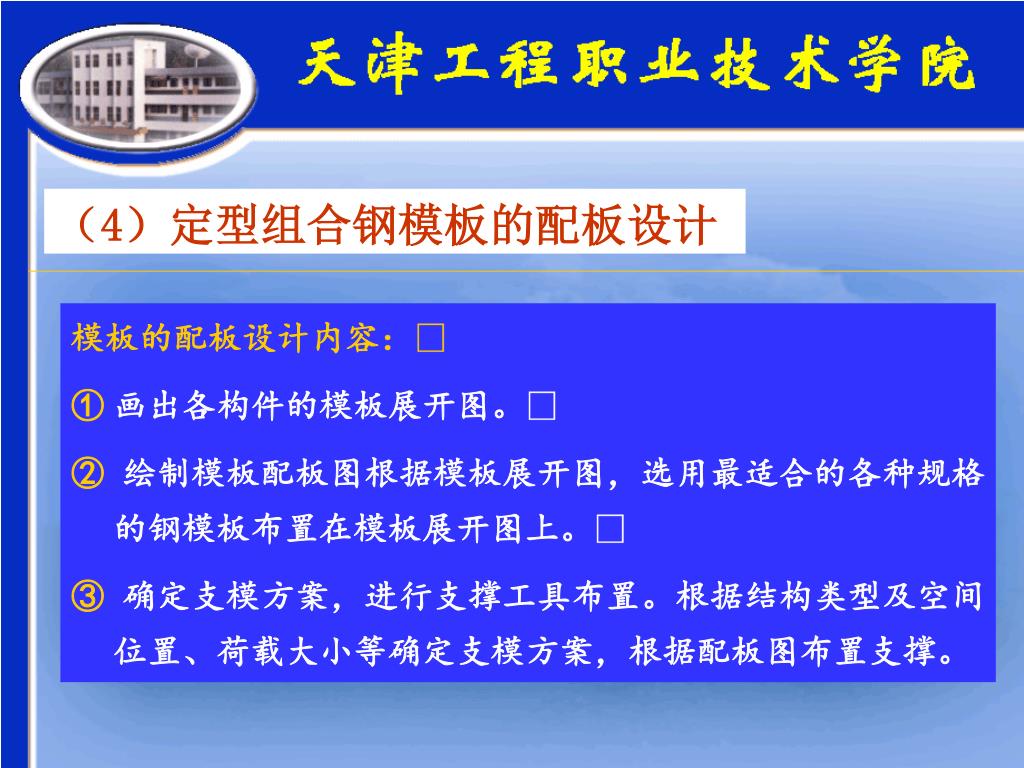 天津工程职业技术学院

（4）定型组合钢模板的配板设计

模板的配板设计内容：□

① 画出各构件的模板展开图。□

② 绘制模板配板图根据模板展开图，选用最适合的各种规格的钢模板布置在模板展开图上。□

③ 确定支模方案，进行支撑工具布置。根据结构类型及空间位置、荷载大小等确定支模方案，根据配板图布置支撑。